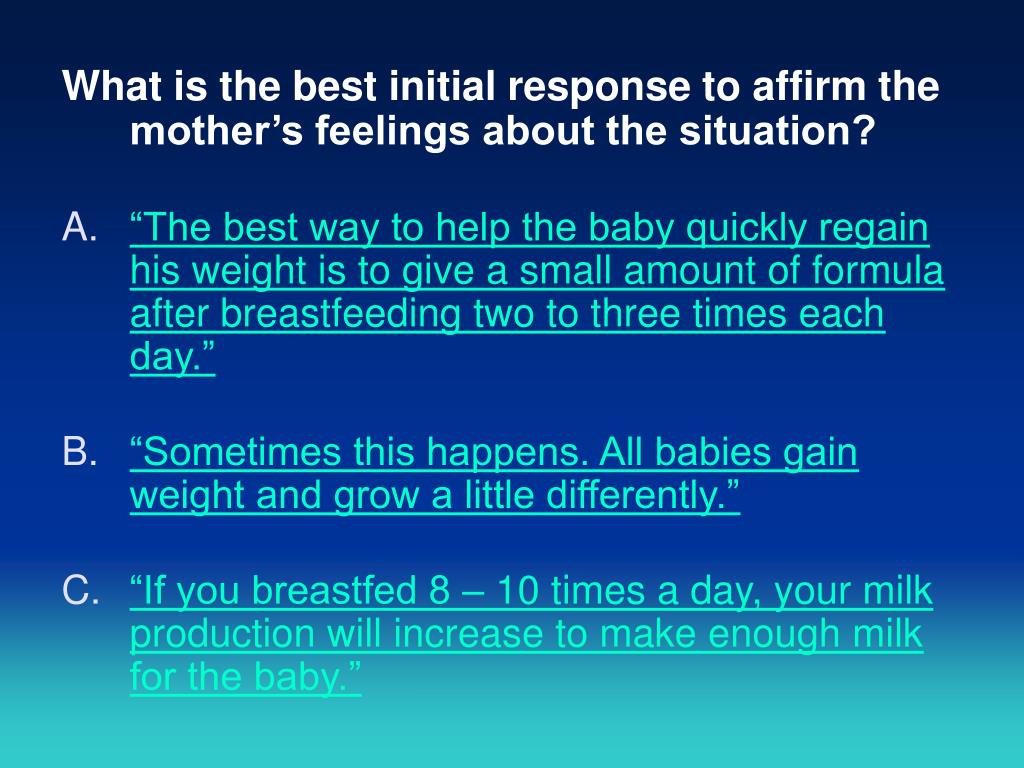 What is the best initial response to affirm the mother’s feelings about the situation?

A. “The best way to help the baby quickly regain his weight is to give a small amount of formula after breastfeeding two to three times each day.”

B. “Sometimes this happens. All babies gain weight and grow a little differently.”

C. “If you breastfed 8 – 10 times a day, your milk production will increase to make enough milk for the baby.”